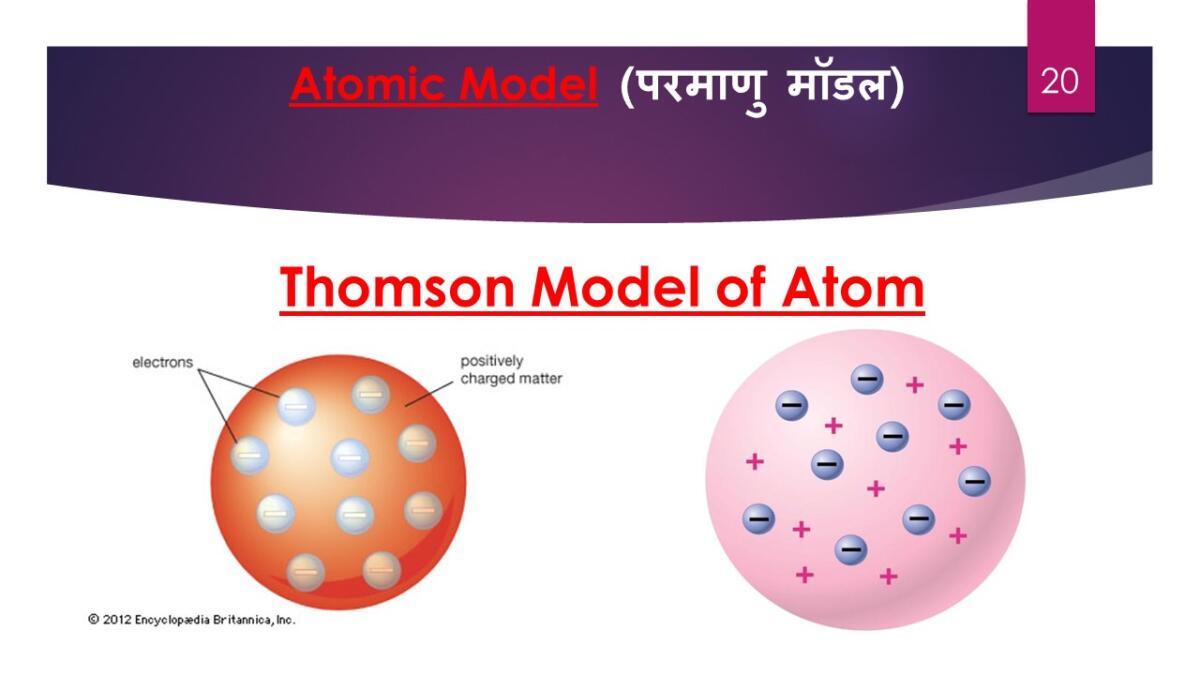 Atomic Model (परमाणु मॉडल)

20

Thomson Model of Atom

electrons

positively charged matter

© 2012 Encyclopædia Britannica, Inc.